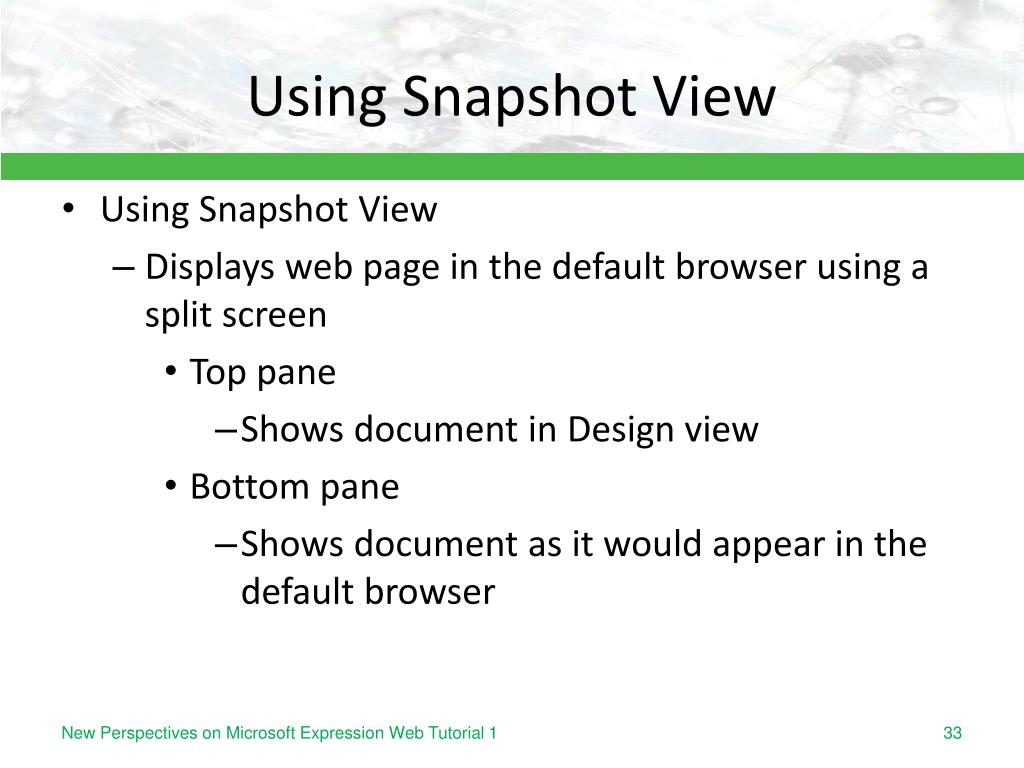 Using Snapshot View

• Using Snapshot View
– Displays web page in the default browser using a split screen
• Top pane
– Shows document in Design view
• Bottom pane
– Shows document as it would appear in the default browser

New Perspectives on Microsoft Expression Web Tutorial 1

33